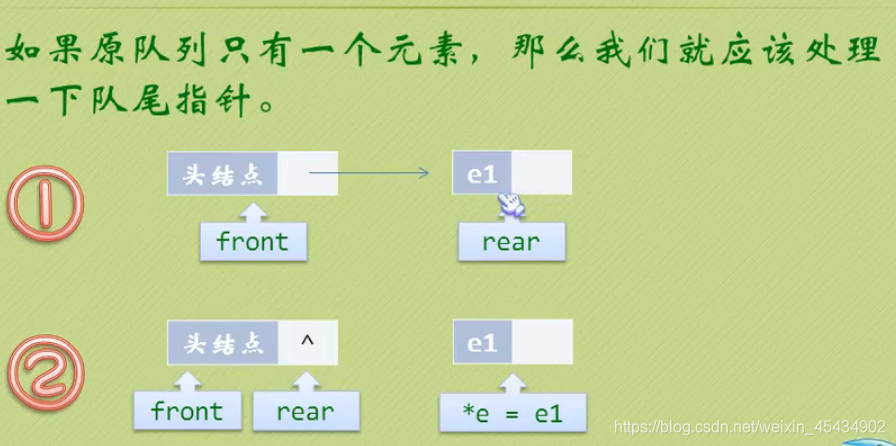 如果原队列只有一个元素，那么我们就应该处理一下队尾指针。

①

头结点

e1

front

rear

②

头结点

^

e1

front

rear

*e = e1

https://blog.csdn.net/weixin_45434902